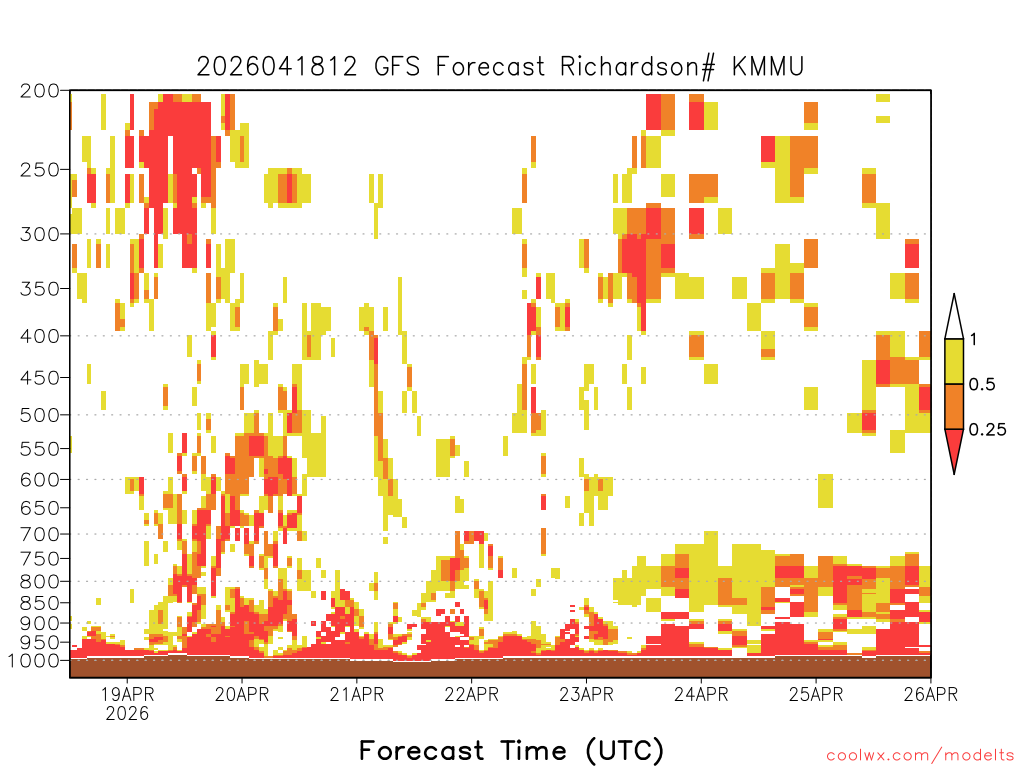 2026041812 GFS Forecast Richardson# KMMU

200
250
300
350
400
450
500
550
600
650
700
750
800
850
900
950
1000

1
0.5
0.25

19APR
2026
20APR
21APR
22APR
23APR
24APR
25APR
26APR

Forecast Time (UTC)

coolwx.com/modelts